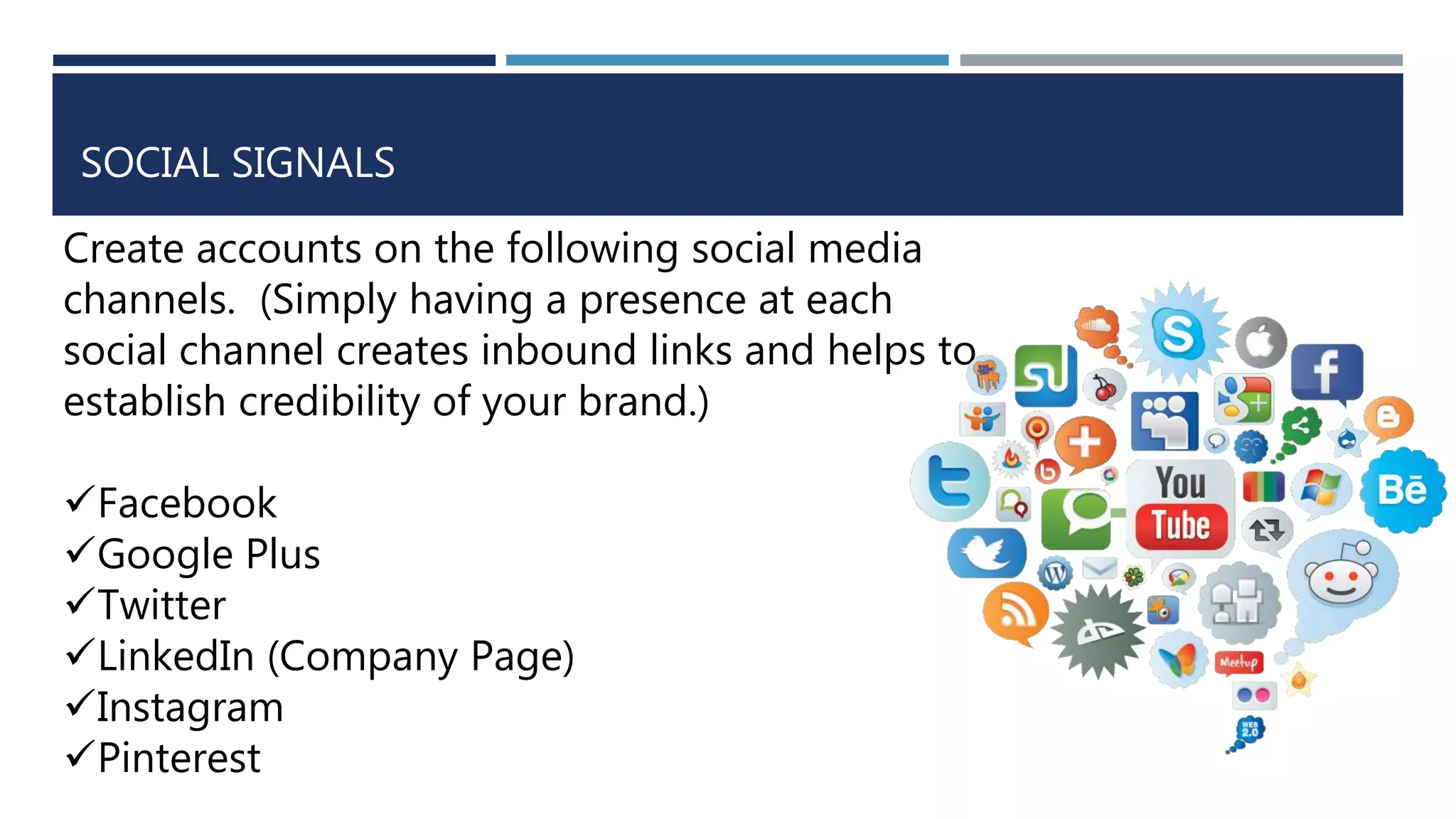 SOCIAL SIGNALS

Create accounts on the following social media channels.  (Simply having a presence at each social channel creates inbound links and helps to establish credibility of your brand.)

✓Facebook
✓Google Plus
✓Twitter
✓LinkedIn (Company Page)
✓Instagram
✓Pinterest

You Tube
Bē
Meetup
WEB 2.0